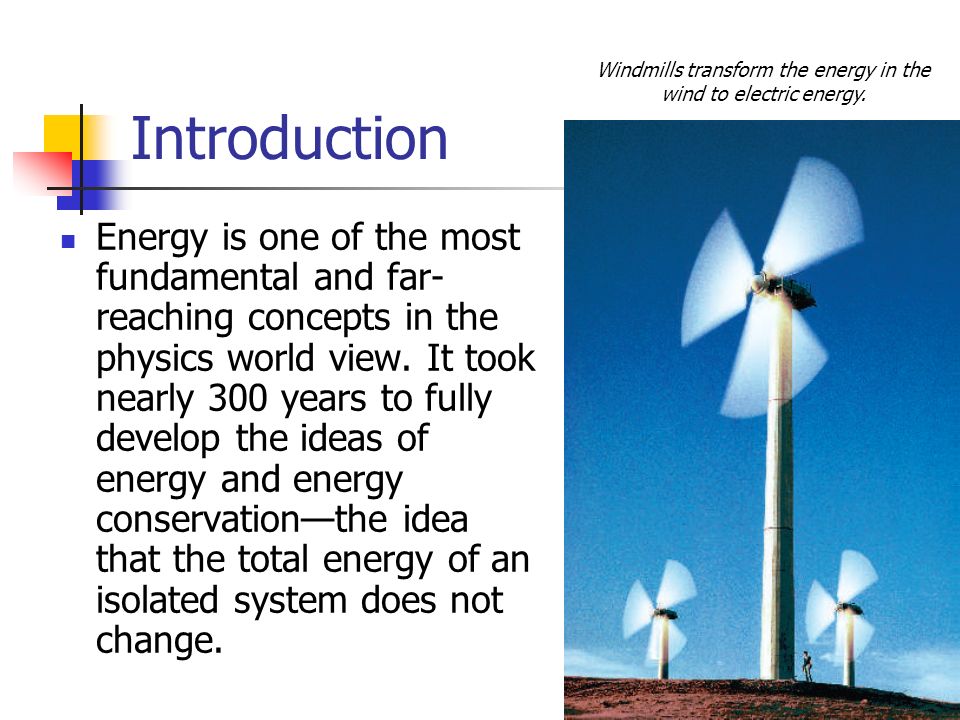 Windmills transform the energy in the wind to electric energy.

Introduction

Energy is one of the most fundamental and far-reaching concepts in the physics world view. It took nearly 300 years to fully develop the ideas of energy and energy conservation—the idea that the total energy of an isolated system does not change.